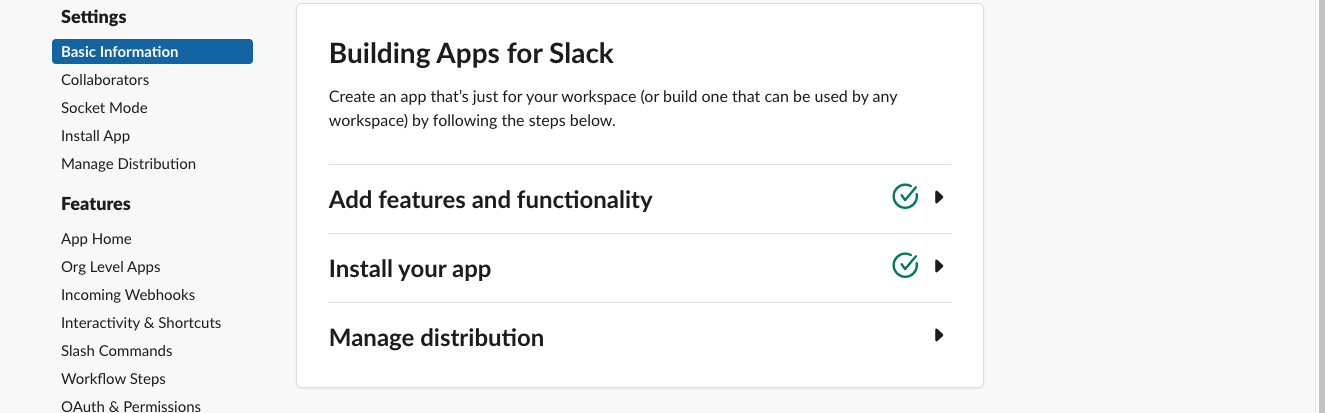 Settings
Basic Information
Collaborators
Socket Mode
Install App
Manage Distribution

Features
App Home
Org Level Apps
Incoming Webhooks
Interactivity & Shortcuts
Slash Commands
Workflow Steps
OAuth & Permissions

Building Apps for Slack

Create an app that's just for your workspace (or build one that can be used by any workspace) by following the steps below.

Add features and functionality

Install your app

Manage distribution